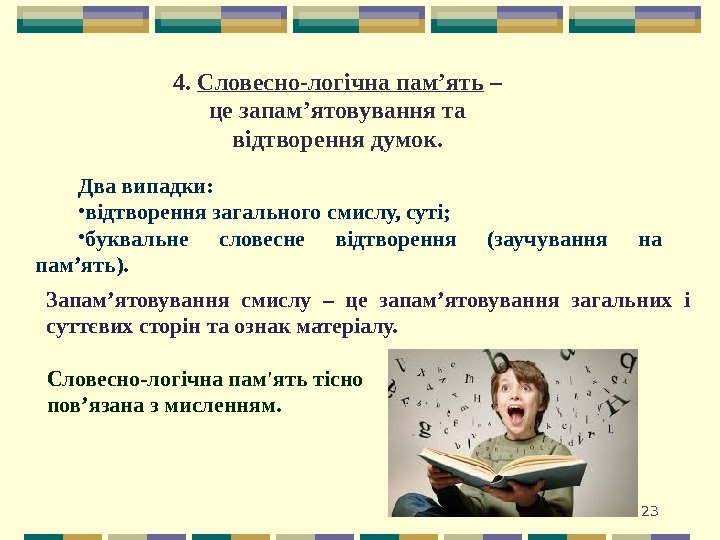 4. Словесно-логічна пам’ять – це запам’ятовування та відтворення думок.

Два випадки:
•відтворення загального смислу, суті;
•буквальне словесне відтворення (заучування на пам’ять).

Запам’ятовування смислу – це запам’ятовування загальних і суттєвих сторін та ознак матеріалу.

Словесно-логічна пам'ять тісно пов’язана з мисленням.

23